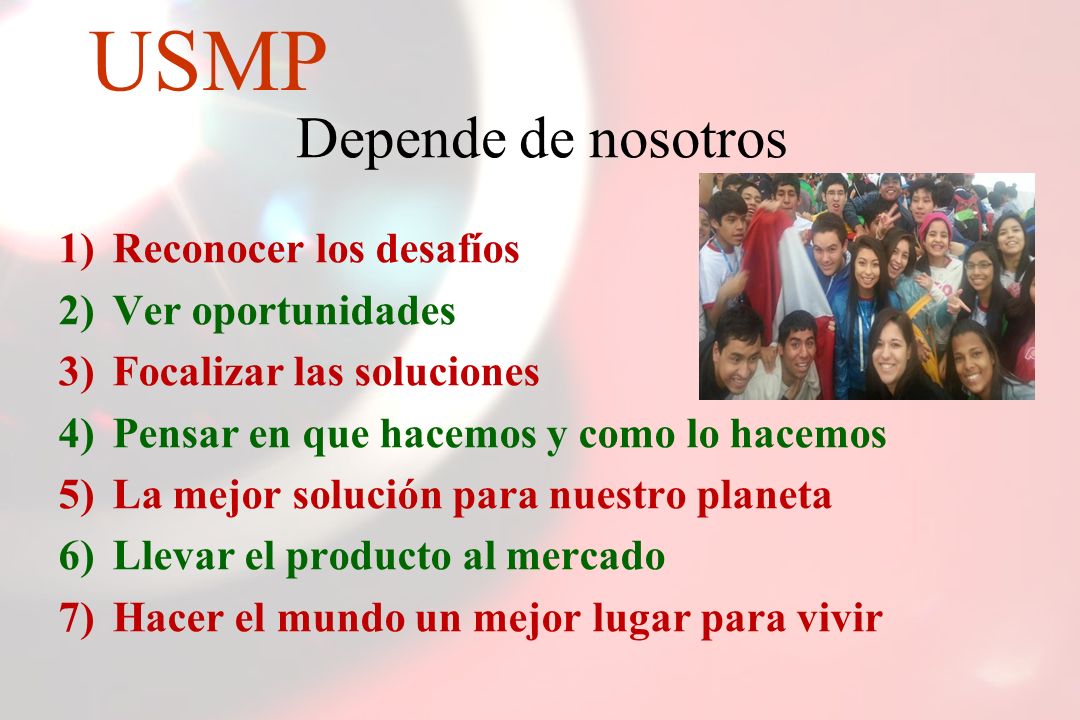 USMP

Depende de nosotros

1) Reconocer los desafíos
2) Ver oportunidades
3) Focalizar las soluciones
4) Pensar en que hacemos y como lo hacemos
5) La mejor solución para nuestro planeta
6) Llevar el producto al mercado
7) Hacer el mundo un mejor lugar para vivir